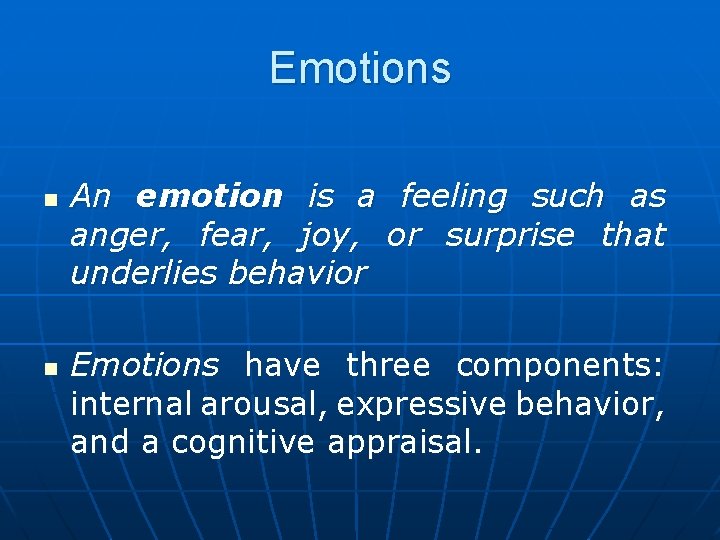 Emotions

An emotion is a feeling such as anger, fear, joy, or surprise that underlies behavior

Emotions have three components: internal arousal, expressive behavior, and a cognitive appraisal.